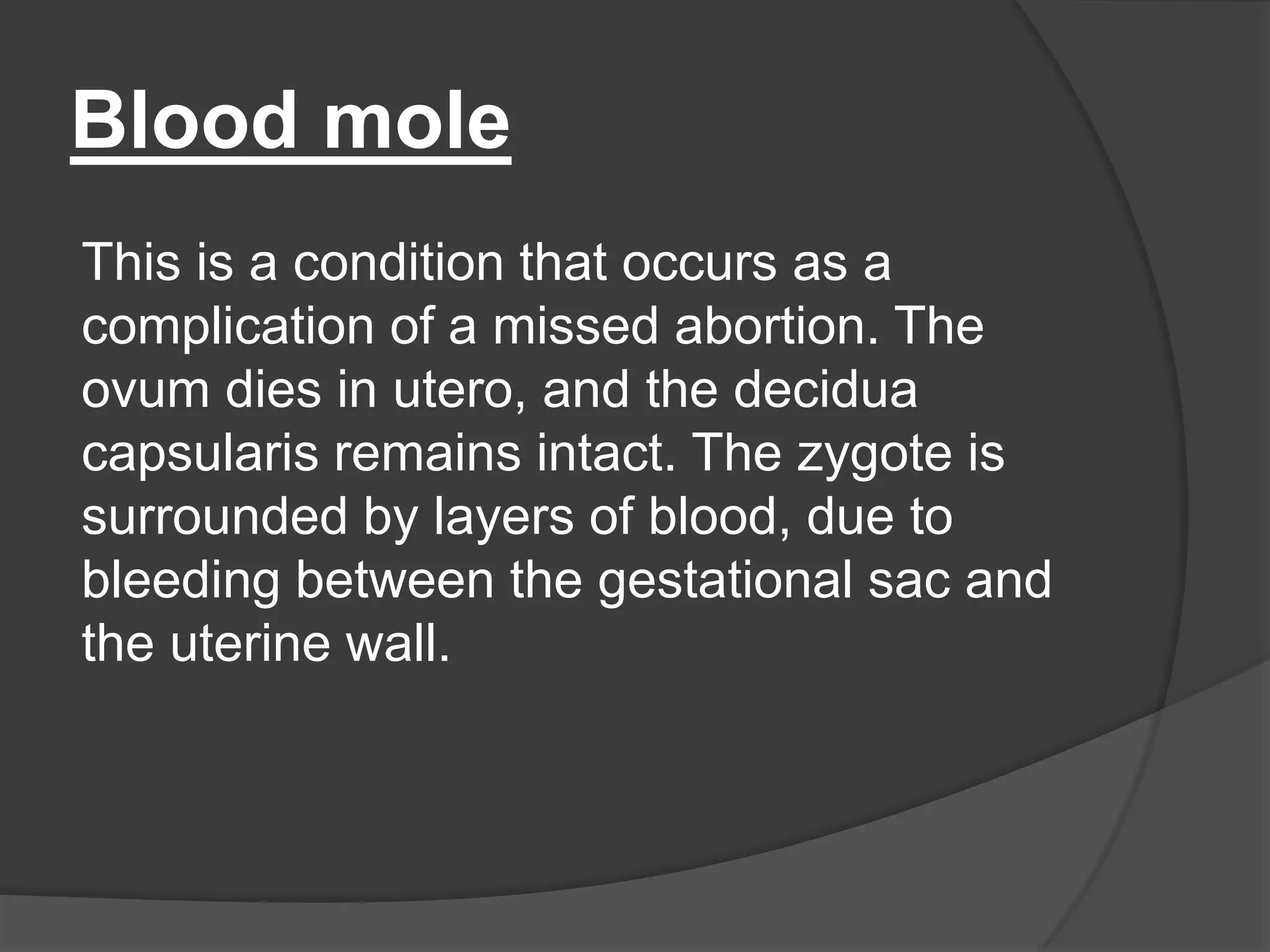 Blood mole

This is a condition that occurs as a complication of a missed abortion. The ovum dies in utero, and the decidua capsularis remains intact. The zygote is surrounded by layers of blood, due to bleeding between the gestational sac and the uterine wall.